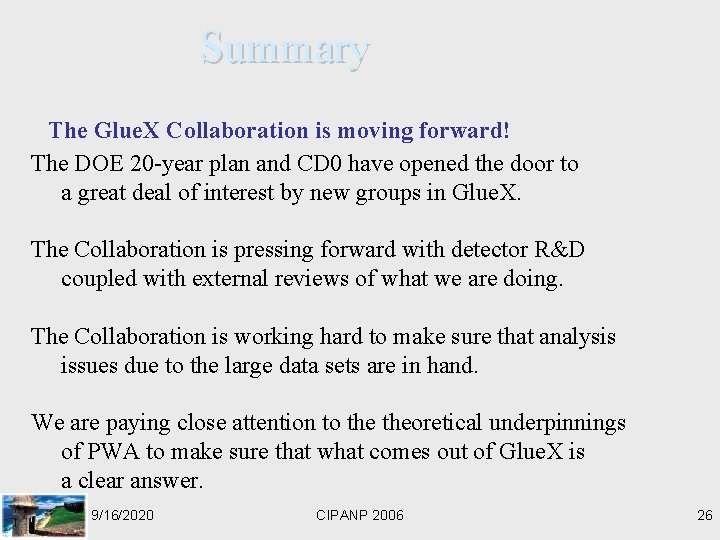 Summary

The GlueX Collaboration is moving forward!

The DOE 20-year plan and CD0 have opened the door to a great deal of interest by new groups in GlueX.

The Collaboration is pressing forward with detector R&D coupled with external reviews of what we are doing.

The Collaboration is working hard to make sure that analysis issues due to the large data sets are in hand.

We are paying close attention to the theoretical underpinnings of PWA to make sure that what comes out of GlueX is a clear answer.

9/16/2020 CIPANP 2006 26